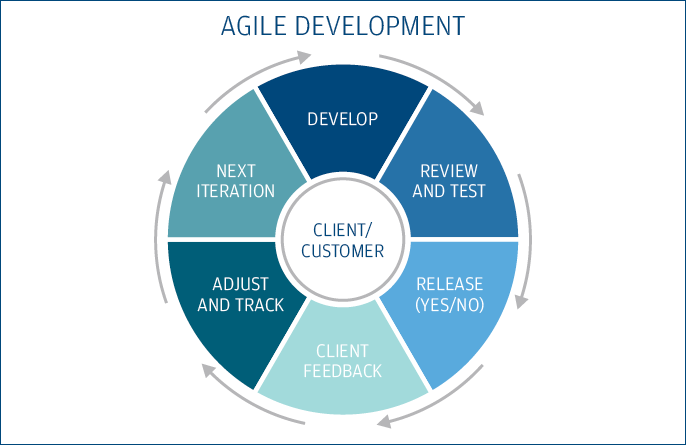 AGILE DEVELOPMENT

DEVELOP

REVIEW AND TEST

RELEASE (YES/NO)

CLIENT FEEDBACK

ADJUST AND TRACK

NEXT ITERATION

CLIENT/ CUSTOMER